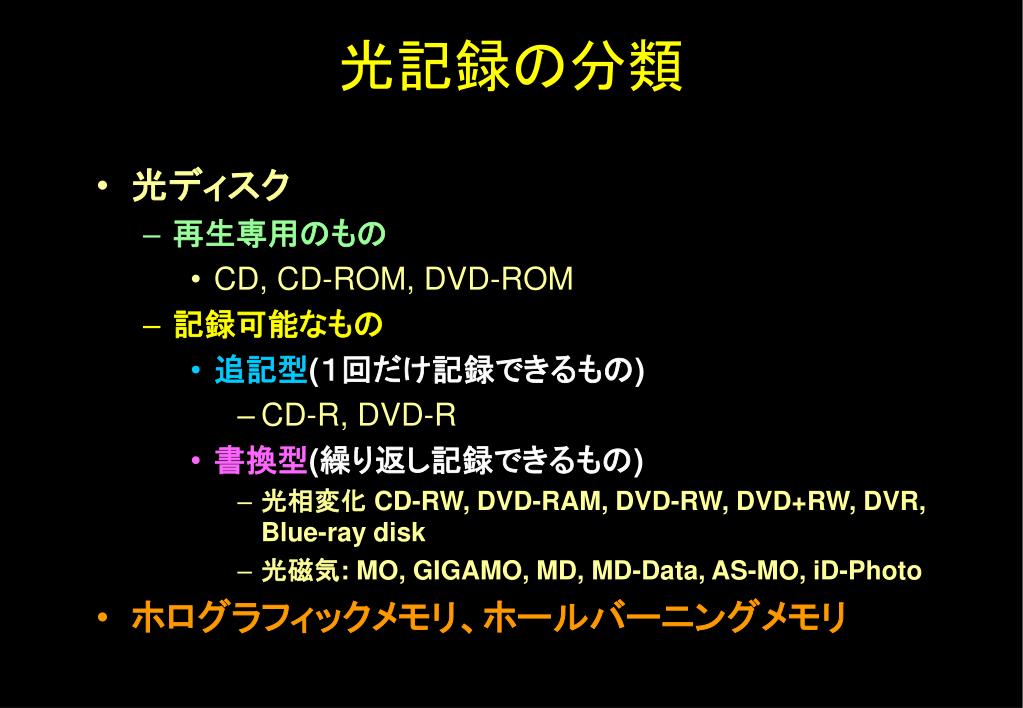 光記録の分類

• 光ディスク
  – 再生専用のもの
    • CD, CD-ROM, DVD-ROM
  – 記録可能なもの
    • 追記型(1回だけ記録できるもの)
      – CD-R, DVD-R
    • 書換型(繰り返し記録できるもの)
      – 光相変化 CD-RW, DVD-RAM, DVD-RW, DVD+RW, DVR, Blue-ray disk
      – 光磁気: MO, GIGAMO, MD, MD-Data, AS-MO, iD-Photo
• ホログラフィックメモリ、ホールバーニングメモリ